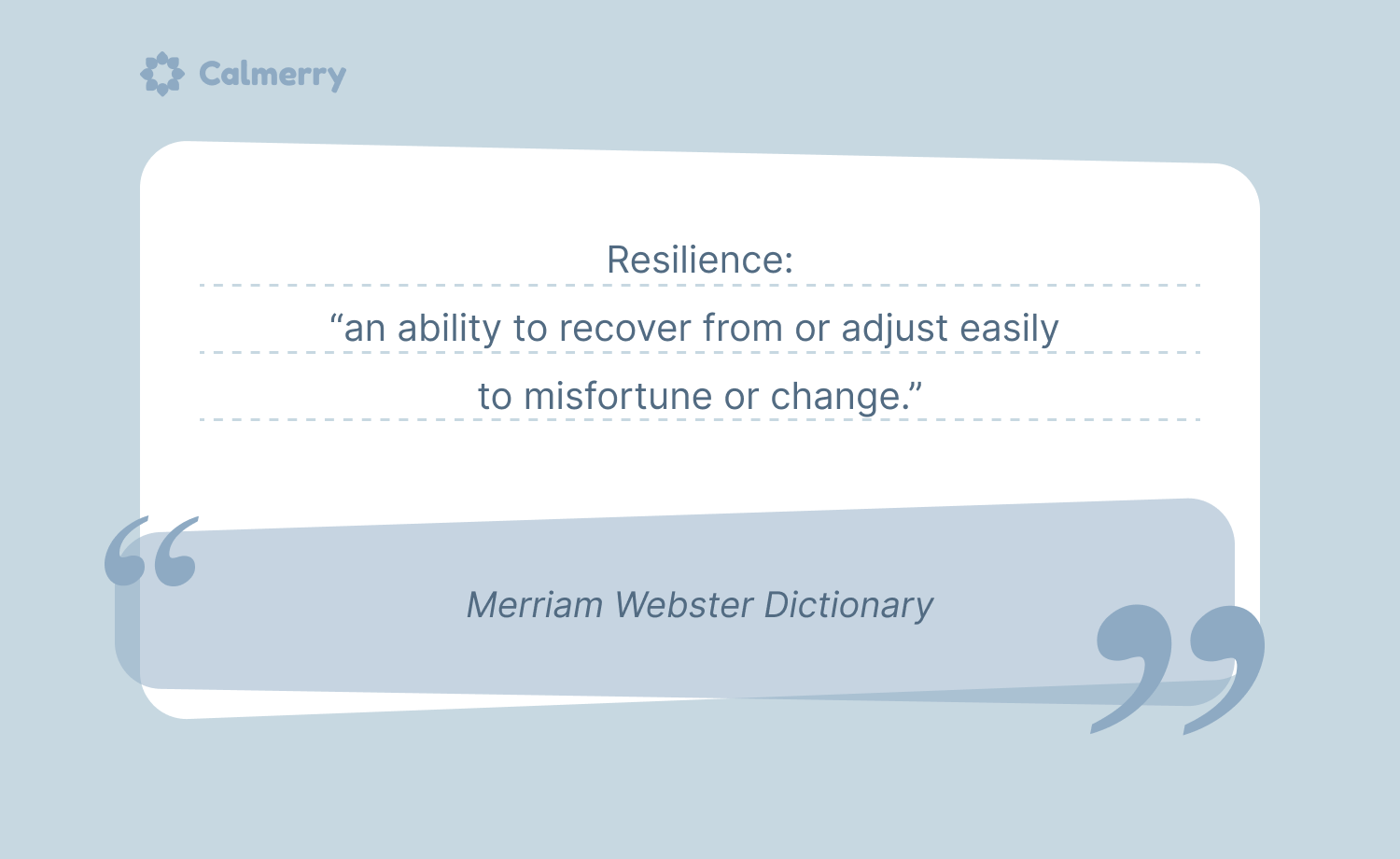 Calmerry

Resilience:
“an ability to recover from or adjust easily to misfortune or change.”

Merriam Webster Dictionary